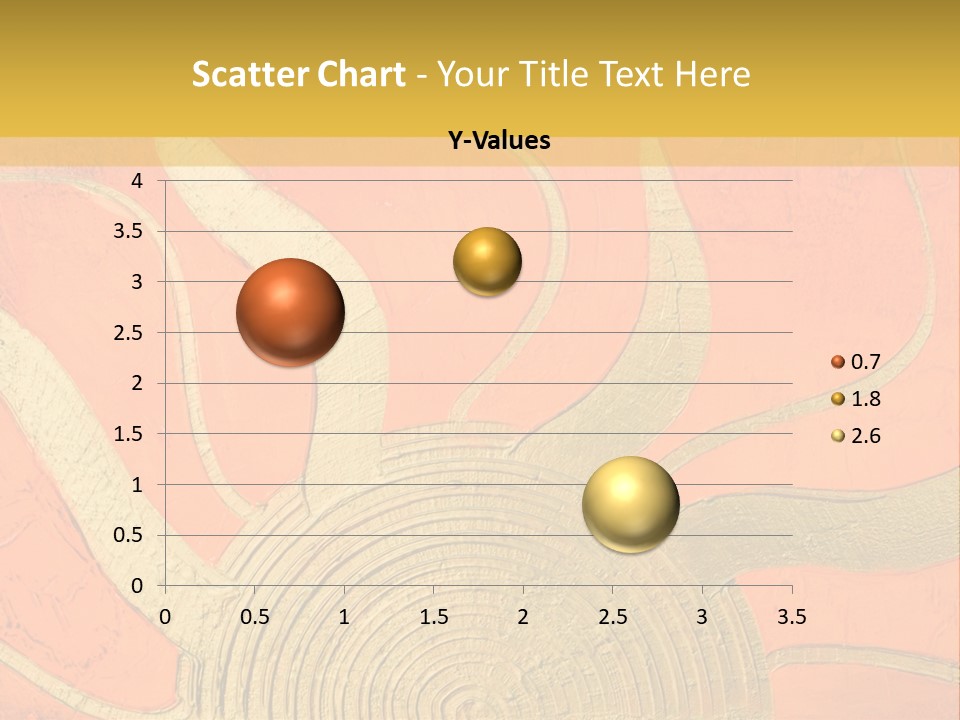 Scatter Chart - Your Title Text Here

Y-Values

4
3.5
3
2.5
2
1.5
1
0.5
0

0 0.5 1 1.5 2 2.5 3 3.5

0.7
1.8
2.6